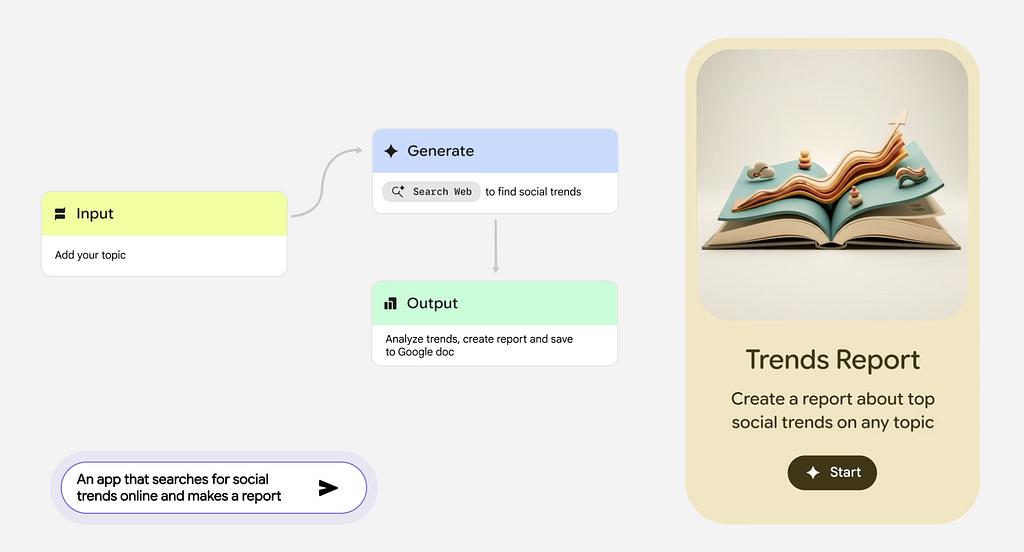 Input

Add your topic

Generate

Search Web to find social trends

Output

Analyze trends, create report and save to Google doc

An app that searches for social trends online and makes a report

Trends Report

Create a report about top social trends on any topic

Start